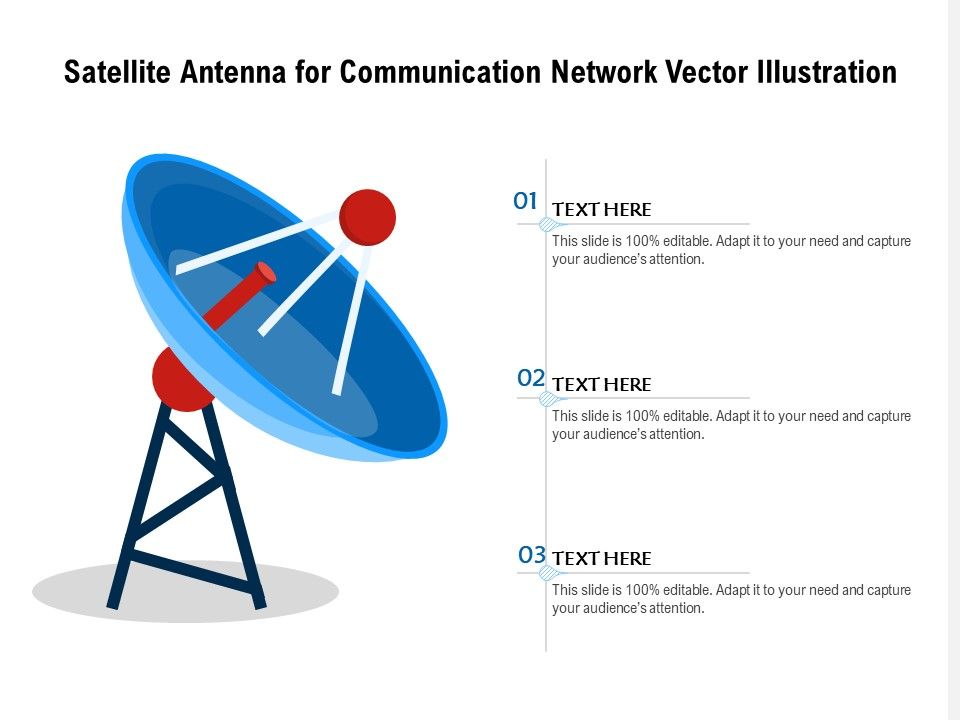 Satellite Antenna for Communication Network Vector Illustration

01
TEXT HERE
This slide is 100% editable. Adapt it to your need and capture your audience's attention.

02
TEXT HERE
This slide is 100% editable. Adapt it to your need and capture your audience's attention.

03
TEXT HERE
This slide is 100% editable. Adapt it to your need and capture your audience's attention.